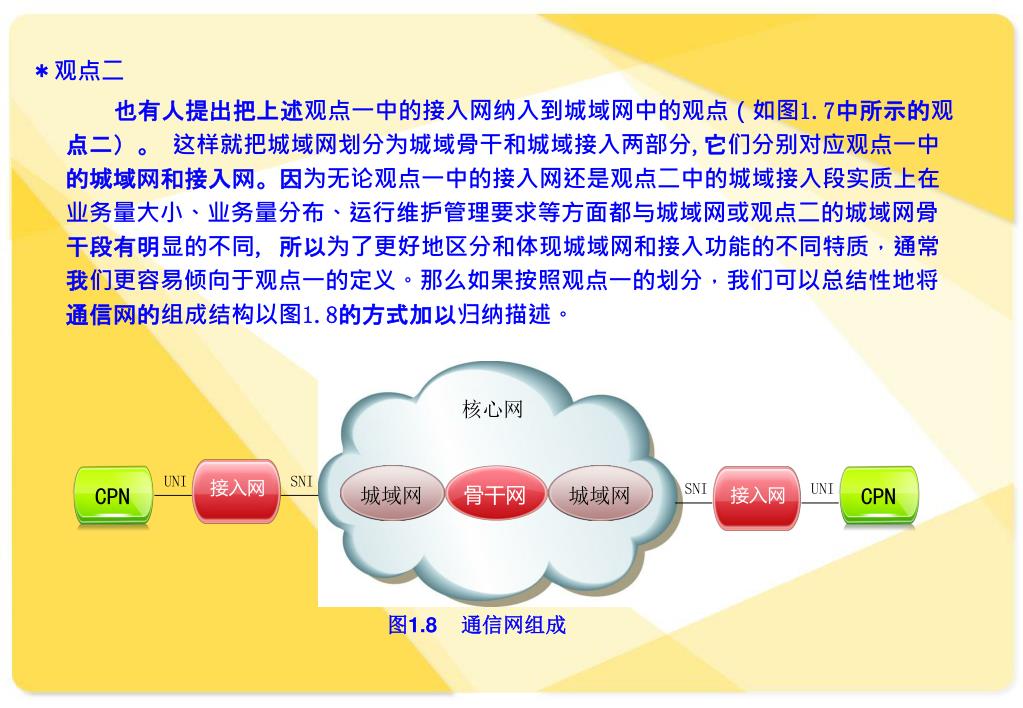 ＊观点二

也有人提出把上述观点一中的接入网纳入到城域网中的观点（如图1.7中所示的观点二）。 这样就把城域网划分为城域骨干和城域接入两部分，它们分别对应观点一中的城域网和接入网。因为无论观点一中的接入网还是观点二中的城域接入段实质上在业务量大小、业务量分布、运行维护管理要求等方面都与城域网或观点二的城域网骨干段有明显的不同， 所以为了更好地区分和体现城域网和接入功能的不同特质，通常我们更容易倾向于观点一的定义。那么如果按照观点一的划分，我们可以总结性地将通信网的组成结构以图1.8的方式加以归纳描述。

核心网

CPN UNI 接入网 SNI 城域网 骨干网 城域网 SNI 接入网 UNI CPN

图1.8 通信网组成